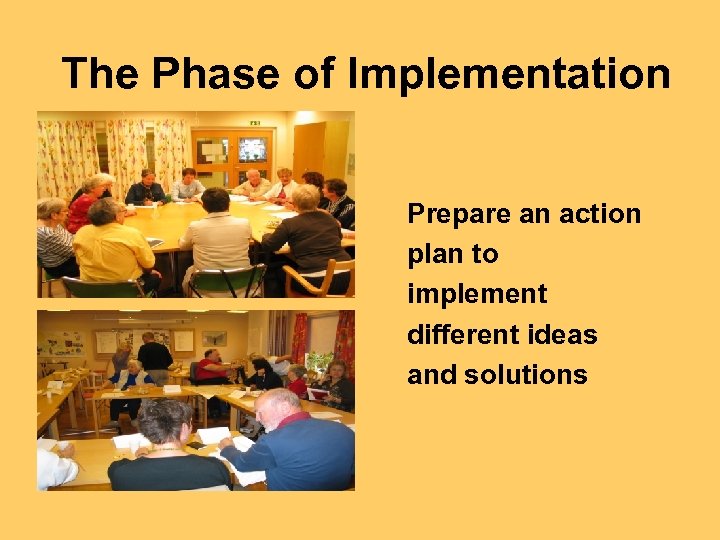 The Phase of Implementation

Prepare an action plan to implement different ideas and solutions